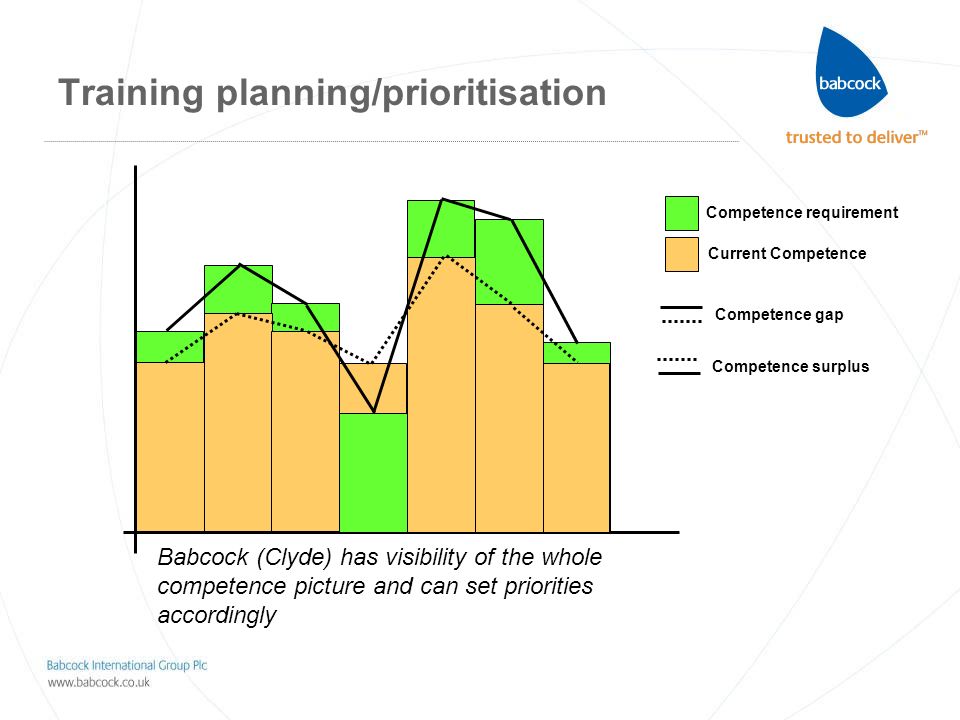 Training planning/prioritisation

babcock

trusted to deliver™

Competence requirement

Current Competence

Competence gap

Competence surplus

Babcock (Clyde) has visibility of the whole competence picture and can set priorities accordingly

Babcock International Group Plc
www.babcock.co.uk